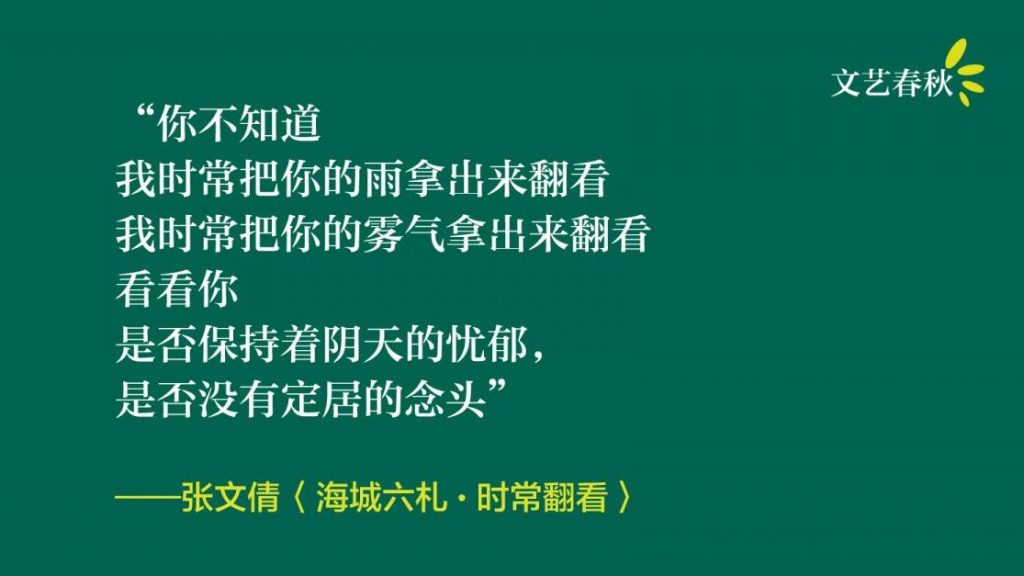 文艺春秋

“你不知道
我时常把你的雨拿出来翻看
我时常把你的雾气拿出来翻看
看看你
是否保持着阴天的忧郁，
是否没有定居的念头”

——张文倩〈 海城六札 · 时常翻看 〉